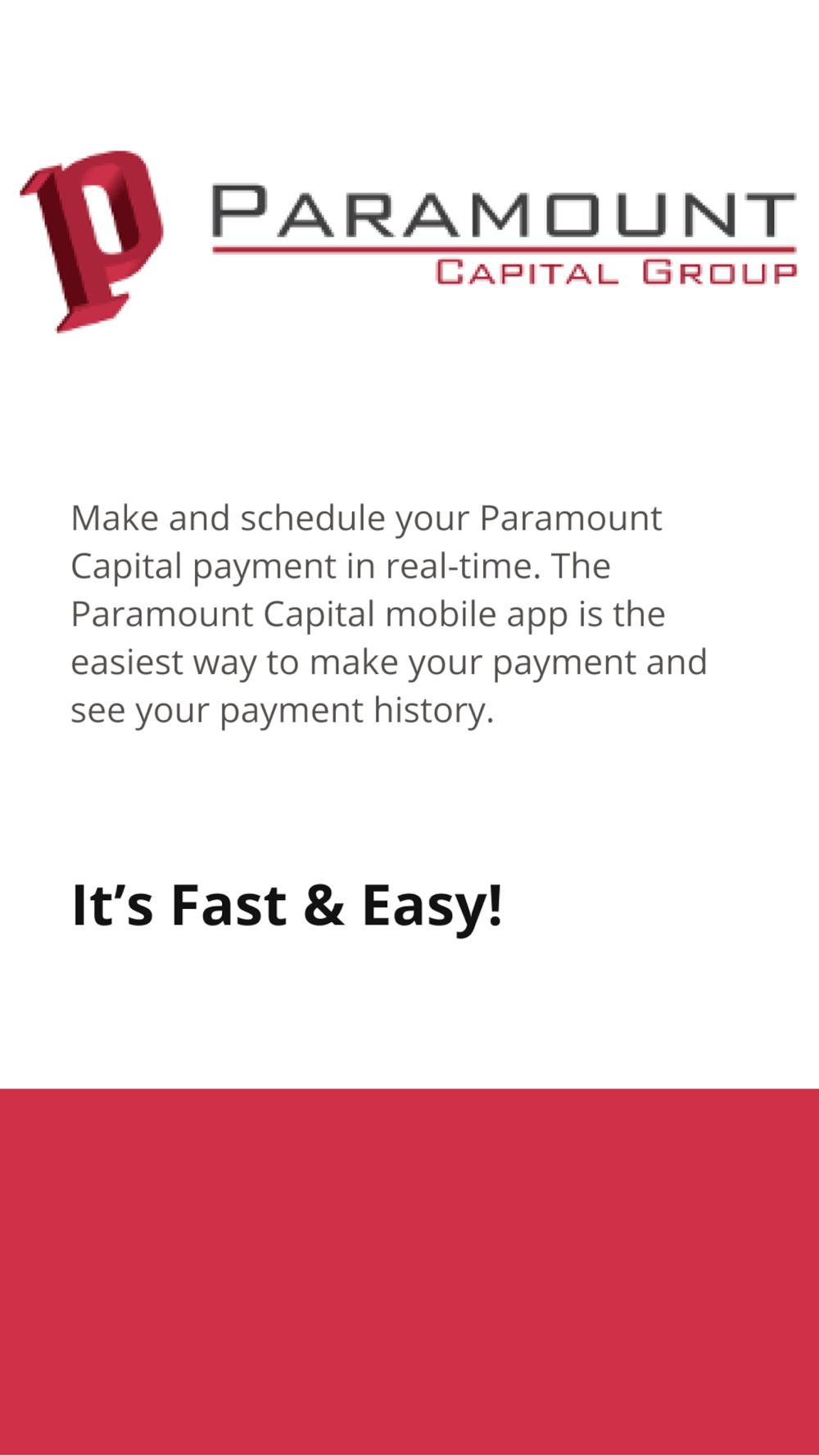 P

PARAMOUNT
CAPITAL GROUP

Make and schedule your Paramount Capital payment in real-time. The Paramount Capital mobile app is the easiest way to make your payment and see your payment history.

It’s Fast & Easy!